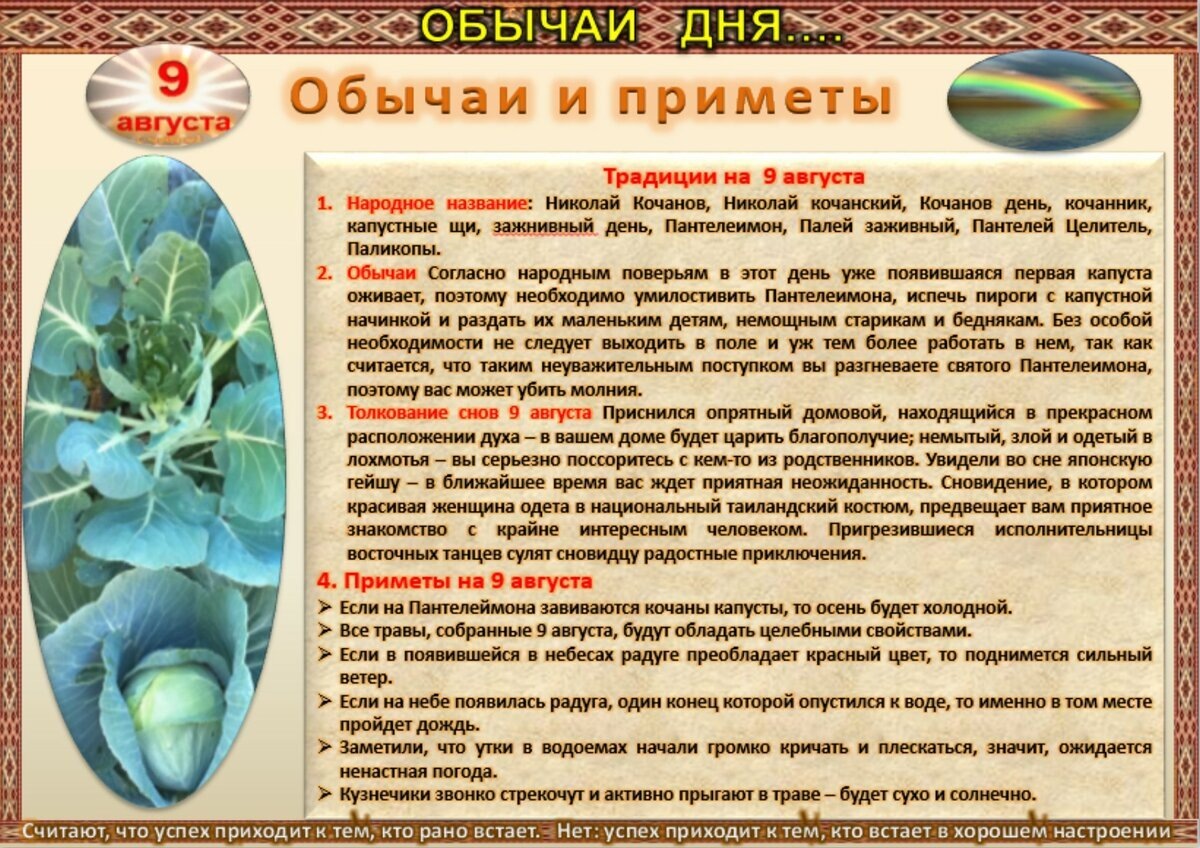 ОБЫЧАИ ДНЯ....

9 августа

Обычаи и приметы

Традиции на 9 августа

1. Народное название: Николай Кочанов, Николай кочанский, Кочанов день, кочанник, капустные щи, зажнивный день, Пантелеимон, Палей заживный, Пантелей Целитель, Паликопы.

2. Обычаи Согласно народным поверьям в этот день уже появившаяся первая капуста оживает, поэтому необходимо умилостивить Пантелеимона, испечь пироги с капустной начинкой и раздать их маленьким детям, немощным старикам и беднякам. Без особой необходимости не следует выходить в поле и уж тем более работать в нем, так как считается, что таким неуважительным поступком вы разгневаете святого Пантелеимона, поэтому вас может убить молния.

3. Толкование снов 9 августа Приснился опрятный домовой, находящийся в прекрасном расположении духа – в вашем доме будет царить благополучие; немытый, злой и одетый в лохмотья – вы серьезно поссоритесь с кем-то из родственников. Увидели во сне японскую гейшу – в ближайшее время вас ждет приятная неожиданность. Сновидение, в котором красивая женщина одета в национальный таиландский костюм, предвещает вам приятное знакомство с крайне интересным человеком. Пригрезившиеся исполнительницы восточных танцев сулят сновидцу радостные приключения.

4. Приметы на 9 августа

➢ Если на Пантелеймона завиваются кочаны капусты, то осень будет холодной.
➢ Все травы, собранные 9 августа, будут обладать целебными свойствами.
➢ Если в появившейся в небесах радуге преобладает красный цвет, то поднимется сильный ветер.
➢ Если на небе появилась радуга, один конец которой опустился к воде, то именно в том месте пройдет дождь.
➢ Заметили, что утки в водоемах начали громко кричать и плескаться, значит, ожидается ненастная погода.
➢ Кузнечики звонко стрекочут и активно прыгают в траве – будет сухо и солнечно.

Считают, что успех приходит к тем, кто рано встает. Нет: успех приходит к тем, кто встает в хорошем настроении